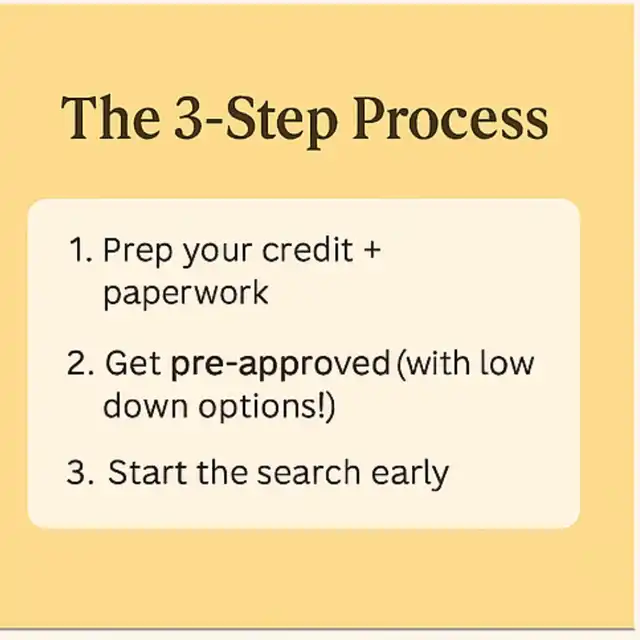 The 3-Step Process

1. Prep your credit + paperwork

2. Get pre-approved (with low down options!)

3. Start the search early